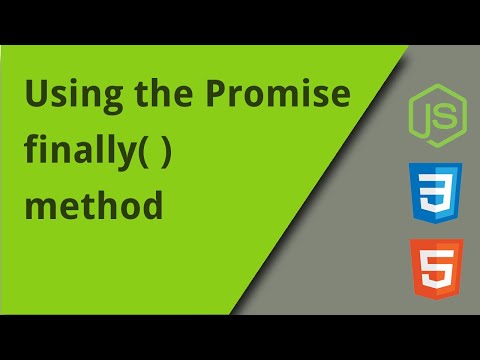 Using the Promise finally( ) method

JS

3

5